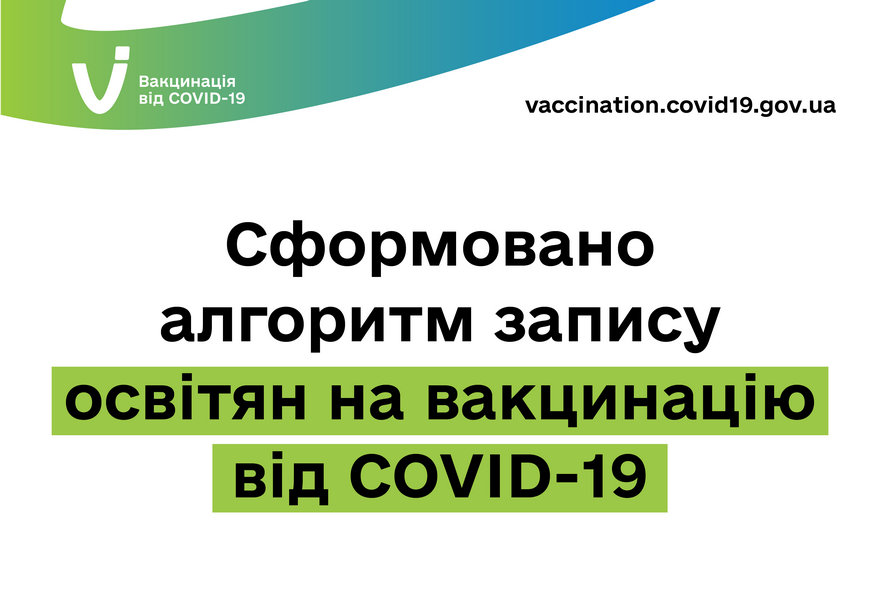 Вакцинація
від COVID-19

vaccination.covid19.gov.ua

Сформовано алгоритм запису освітян на вакцинацію від COVID-19